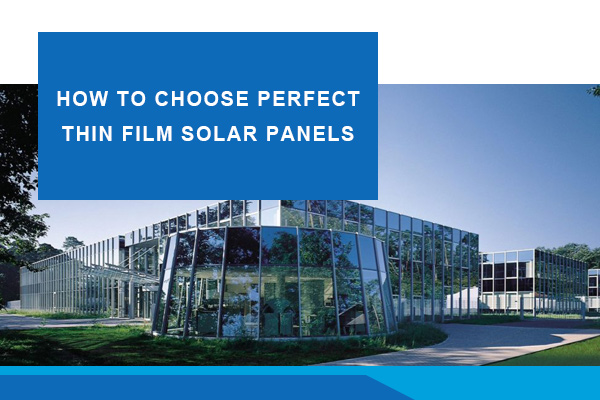 HOW TO CHOOSE PERFECT THIN FILM SOLAR PANELS